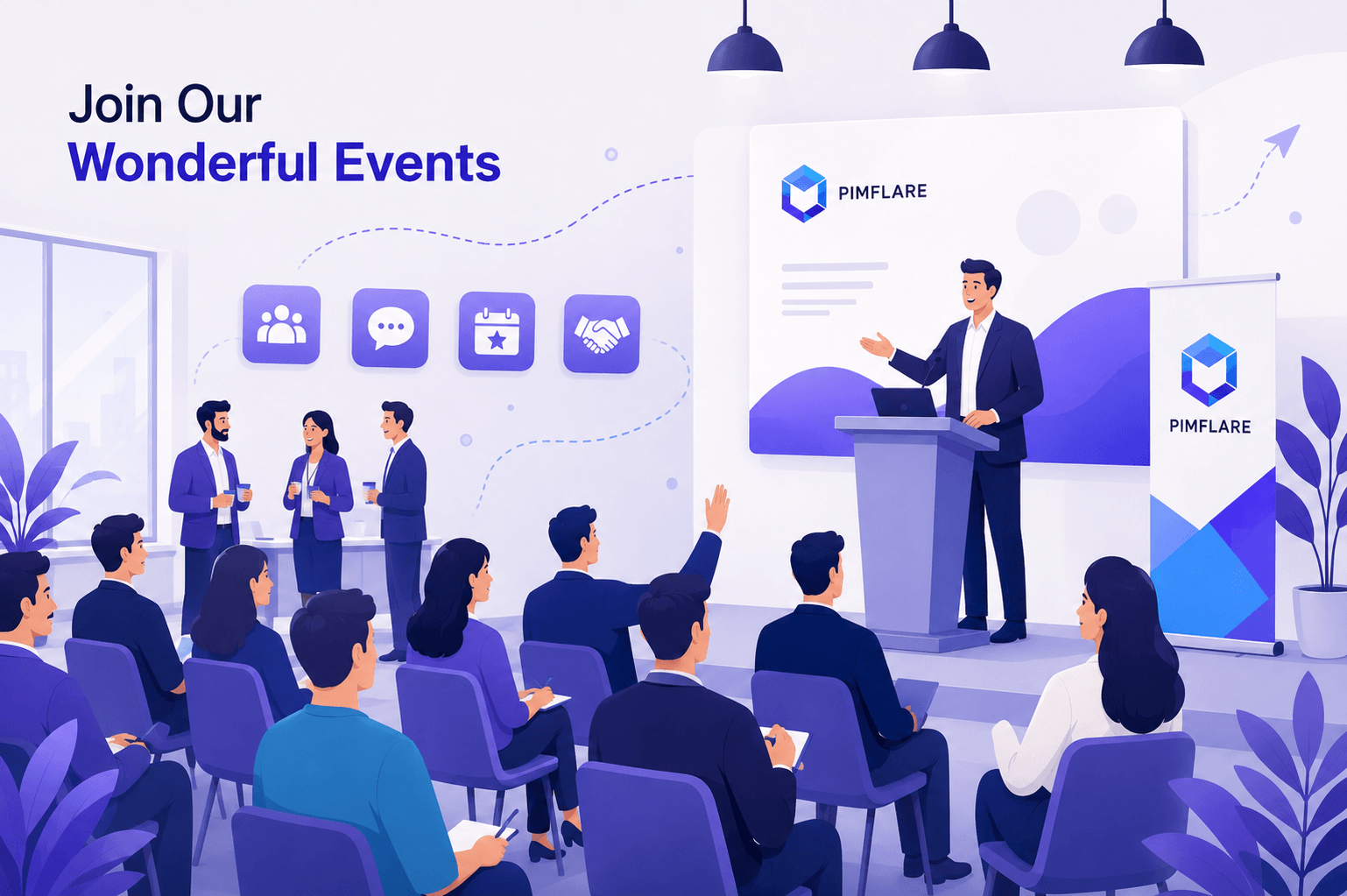 Join Our
Wonderful Events

PIMFLARE

PIMFLARE